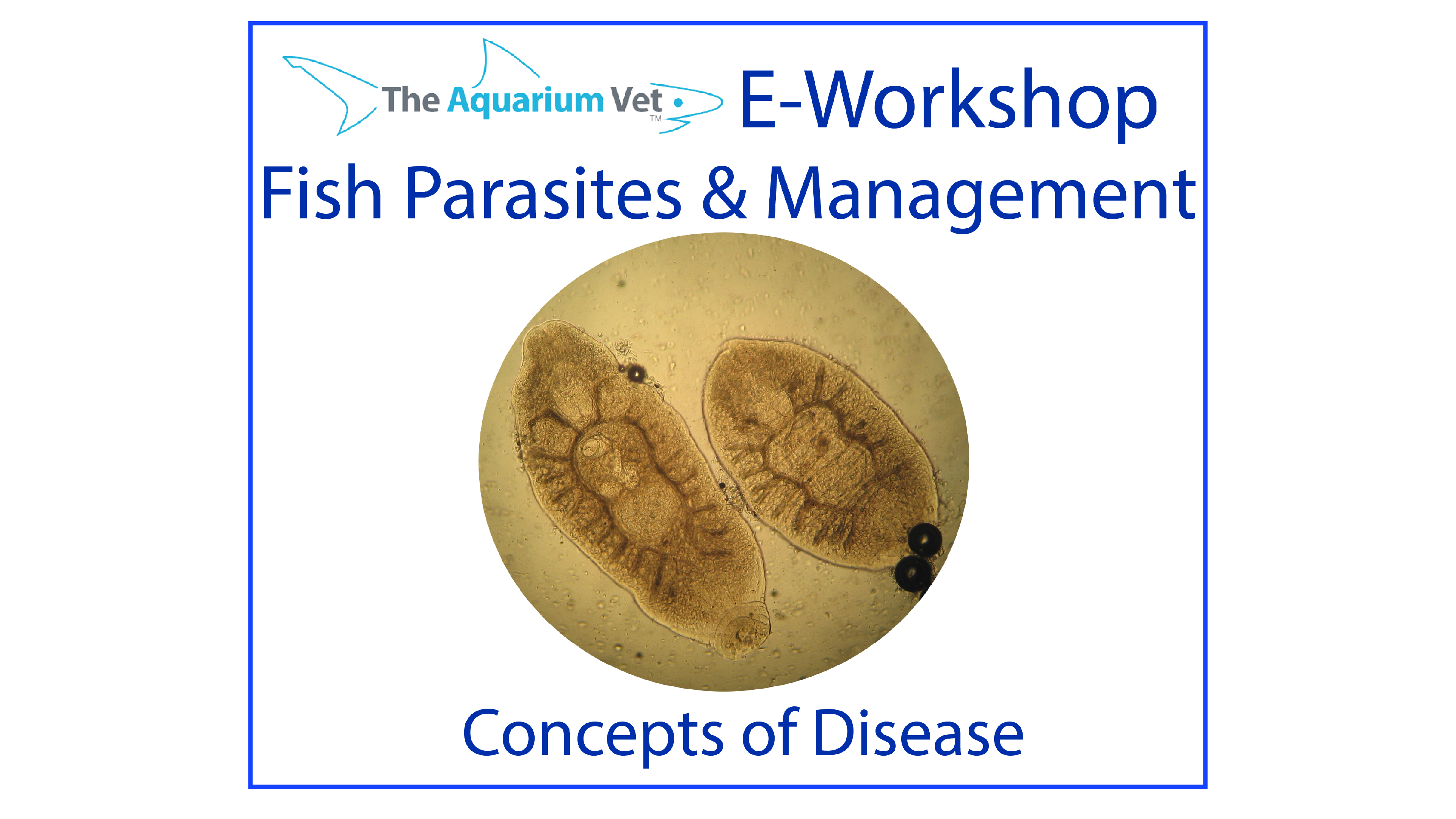 The Aquarium Vet™ E-Workshop

Fish Parasites & Management

Concepts of Disease